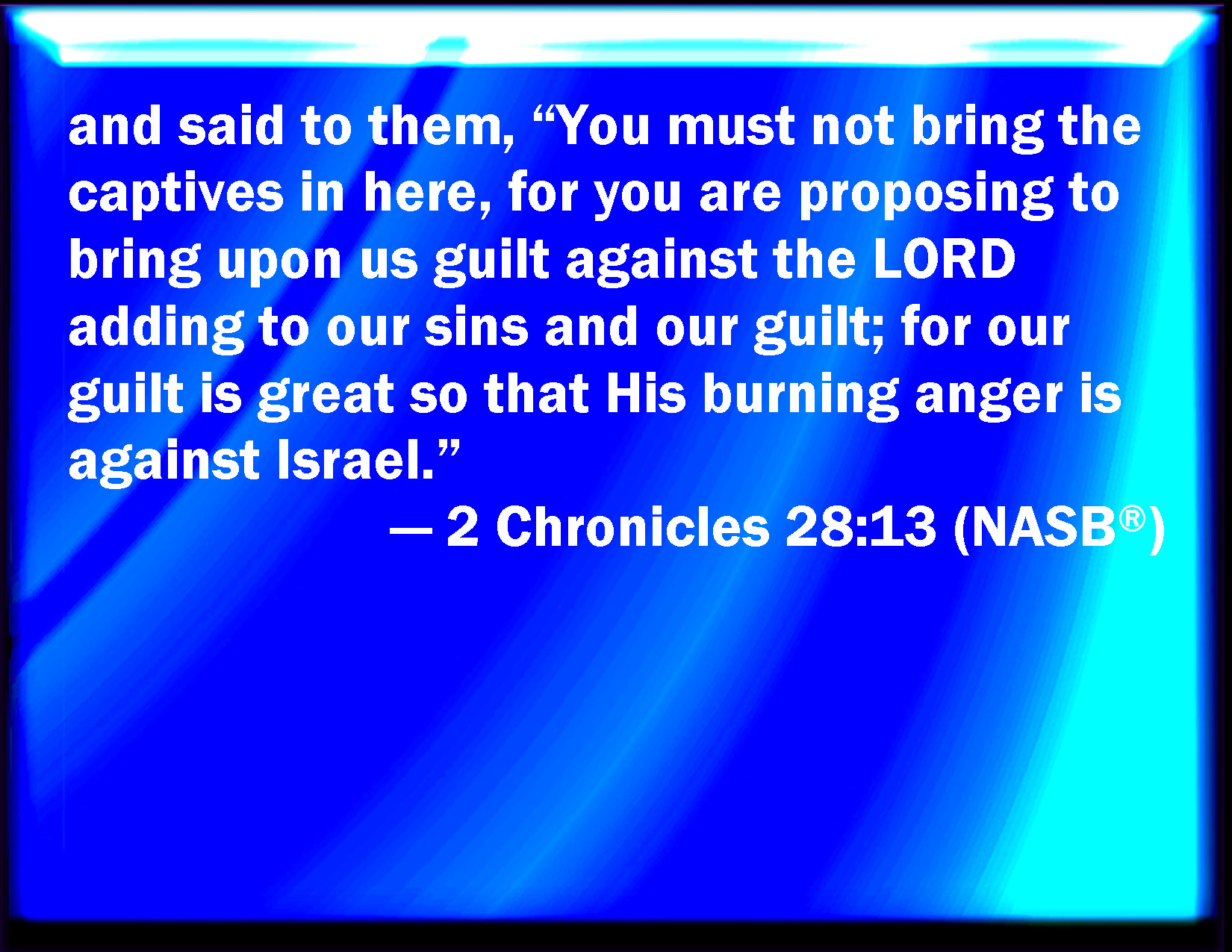 and said to them, “You must not bring the captives in here, for you are proposing to bring upon us guilt against the LORD adding to our sins and our guilt; for our guilt is great so that His burning anger is against Israel.”

— 2 Chronicles 28:13 (NASB®)